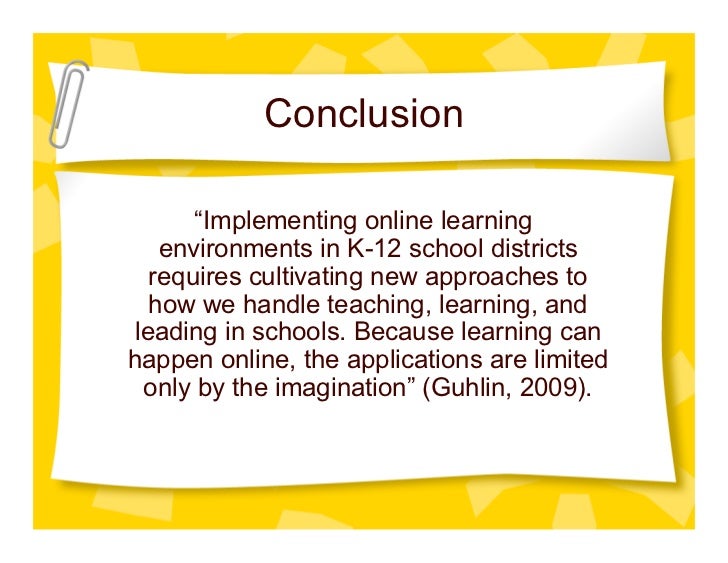 Conclusion

“Implementing online learning environments in K-12 school districts requires cultivating new approaches to how we handle teaching, learning, and leading in schools. Because learning can happen online, the applications are limited only by the imagination” (Guhlin, 2009).